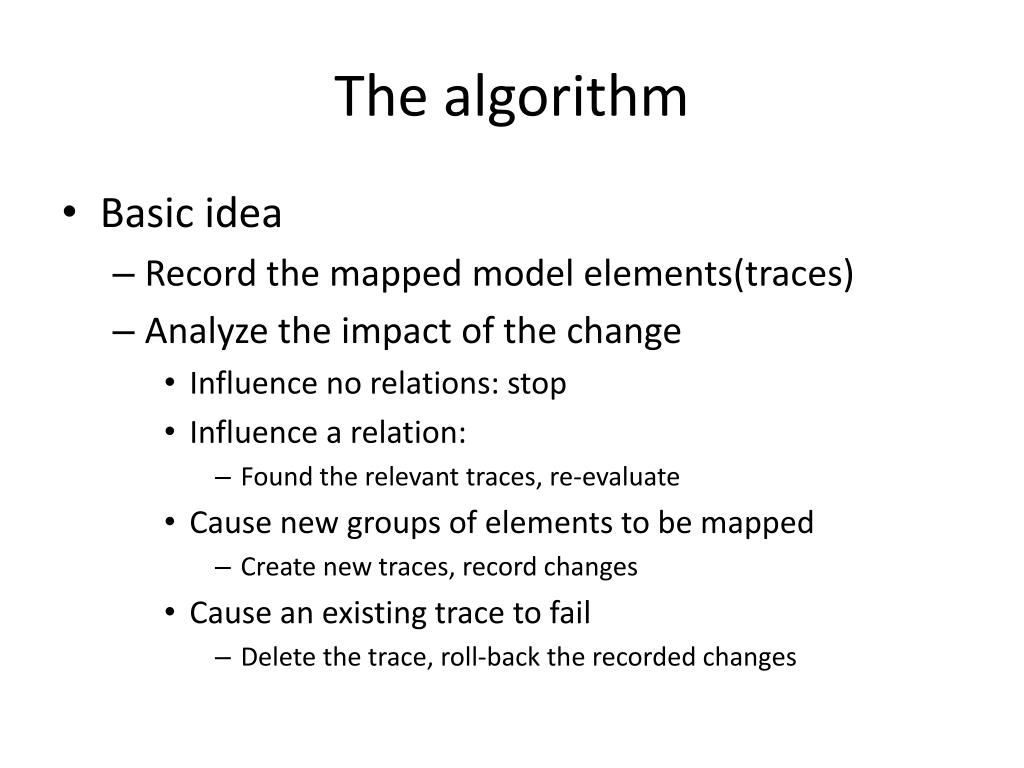 The algorithm

• Basic idea
  – Record the mapped model elements(traces)
  – Analyze the impact of the change
    • Influence no relations: stop
    • Influence a relation:
      – Found the relevant traces, re-evaluate
    • Cause new groups of elements to be mapped
      – Create new traces, record changes
    • Cause an existing trace to fail
      – Delete the trace, roll-back the recorded changes